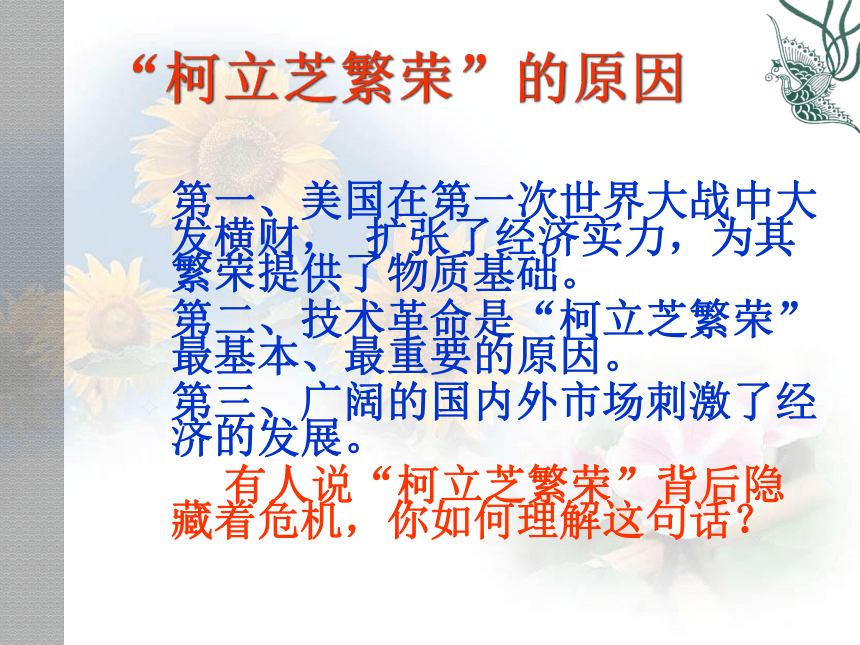 “柯立芝繁荣”的原因

第一、美国在第一次世界大战中大发横财，扩张了经济实力，为其繁荣提供了物质基础。
第二、技术革命是“柯立芝繁荣”最基本、最重要的原因。
第三、广阔的国内外市场刺激了经济的发展。

有人说“柯立芝繁荣”背后隐藏着危机，你如何理解这句话？